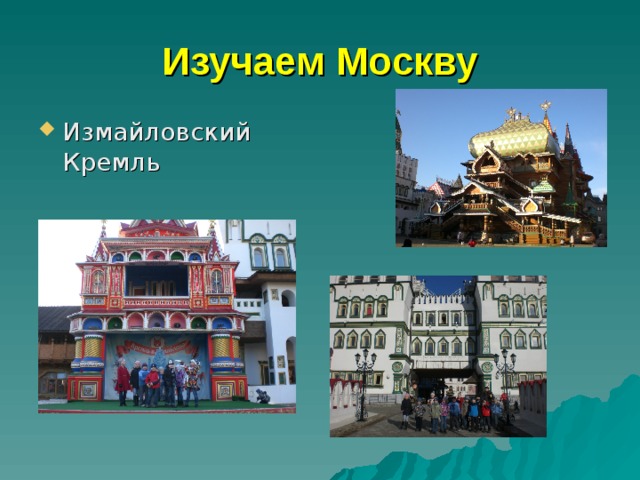 Изучаем Москву

Измайловский Кремль